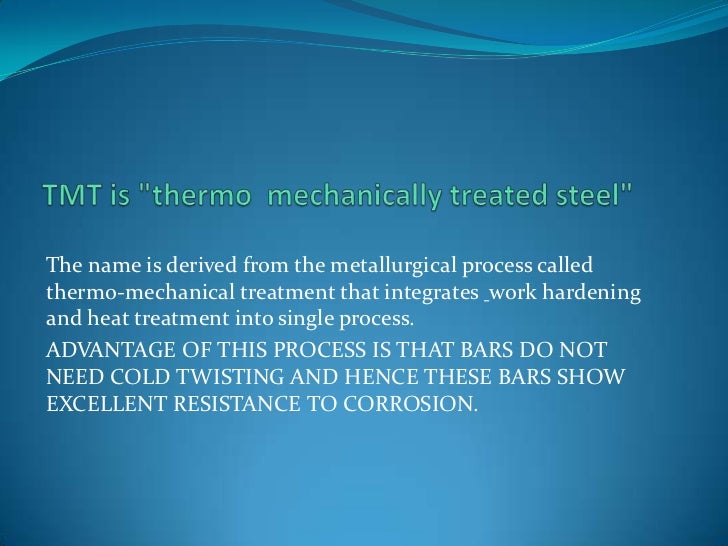 TMT is "thermo mechanically treated steel"

The name is derived from the metallurgical process called thermo-mechanical treatment that integrates work hardening and heat treatment into single process.

ADVANTAGE OF THIS PROCESS IS THAT BARS DO NOT NEED COLD TWISTING AND HENCE THESE BARS SHOW EXCELLENT RESISTANCE TO CORROSION.